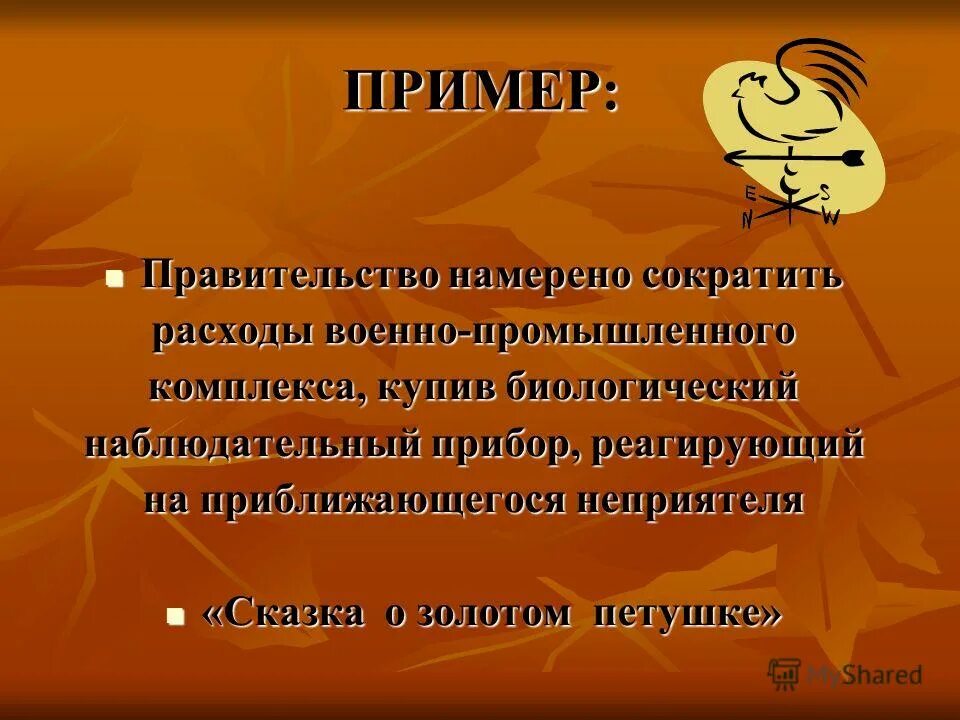 ПРИМЕР:

E S
N W

Правительство намерено сократить расходы военно-промышленного комплекса, купив биологический наблюдательный прибор, реагирующий на приближающегося неприятеля

«Сказка о золотом петушке»

MyShared